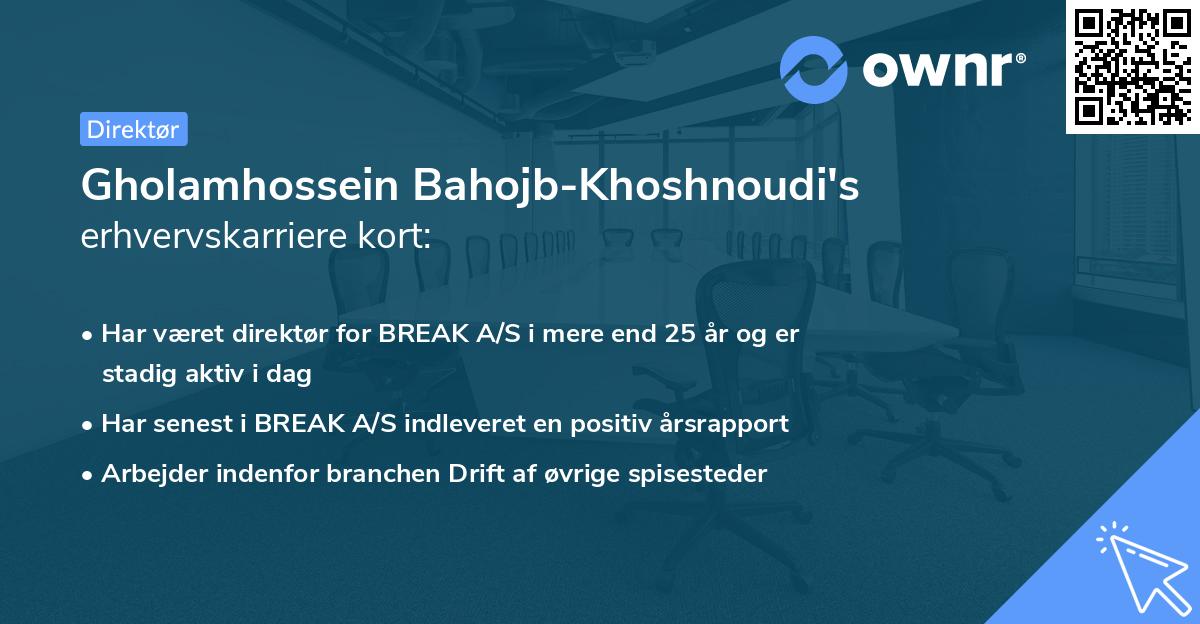 ownr®

Direktør

Gholamhossein Bahojb-Khoshnoudi's erhvervskarriere kort:

• Har været direktør for BREAK A/S i mere end 25 år og er stadig aktiv i dag
• Har senest i BREAK A/S indleveret en positiv årsrapport
• Arbejder indenfor branchen Drift af øvrige spisesteder